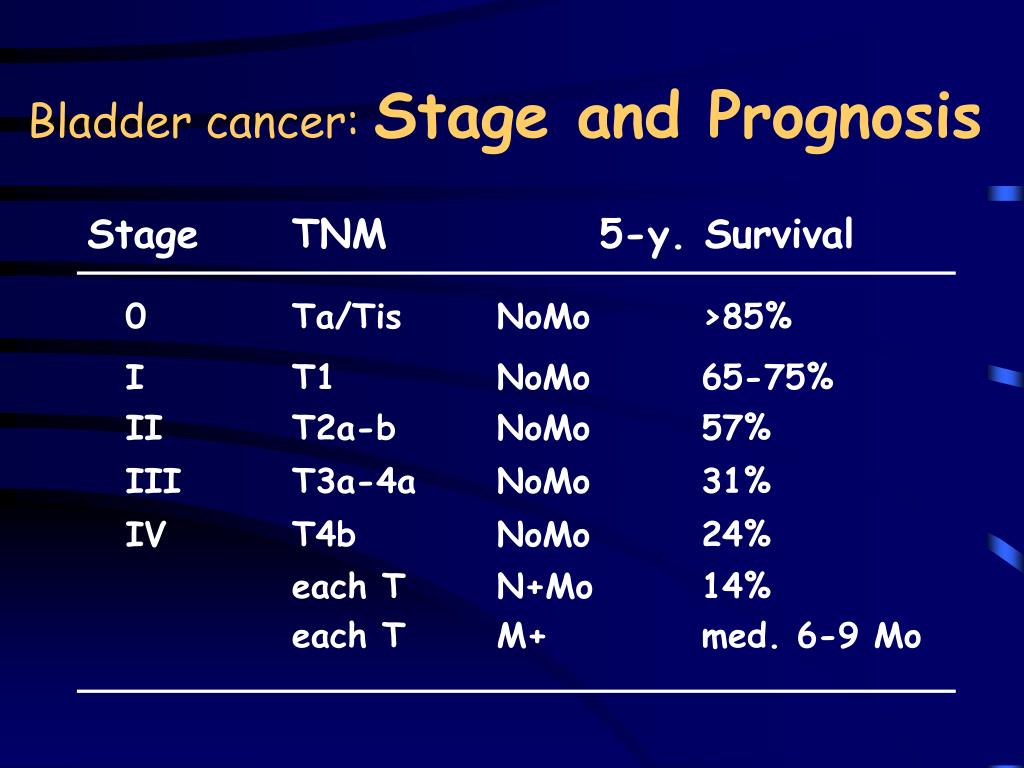 Bladder cancer: Stage and Prognosis

| Stage | TNM | | 5-y. Survival |
|---|---|---|---|
| 0 | Ta/Tis | NoMo | >85% |
| I | T1 | NoMo | 65-75% |
| II | T2a-b | NoMo | 57% |
| III | T3a-4a | NoMo | 31% |
| IV | T4b | NoMo | 24% |
| | each T | N+Mo | 14% |
| | each T | M+ | med. 6-9 Mo |